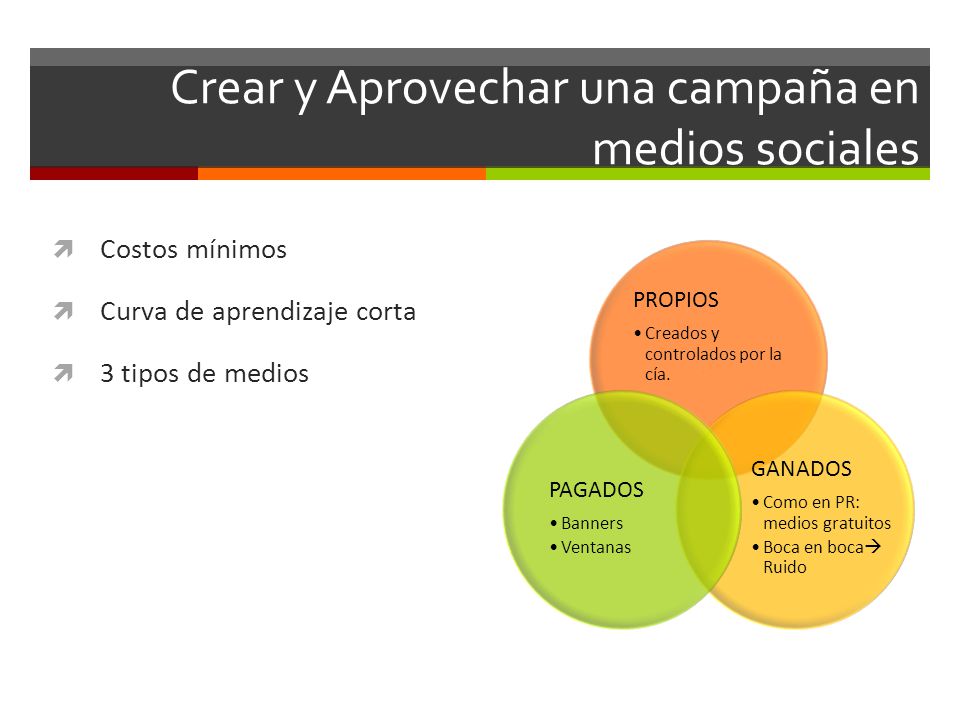 Crear y Aprovechar una campaña en medios sociales

Costos mínimos

Curva de aprendizaje corta

3 tipos de medios

PROPIOS
• Creados y controlados por la cía.

PAGADOS
• Banners
• Ventanas

GANADOS
• Como en PR: medios gratuitos
• Boca en boca→ Ruido